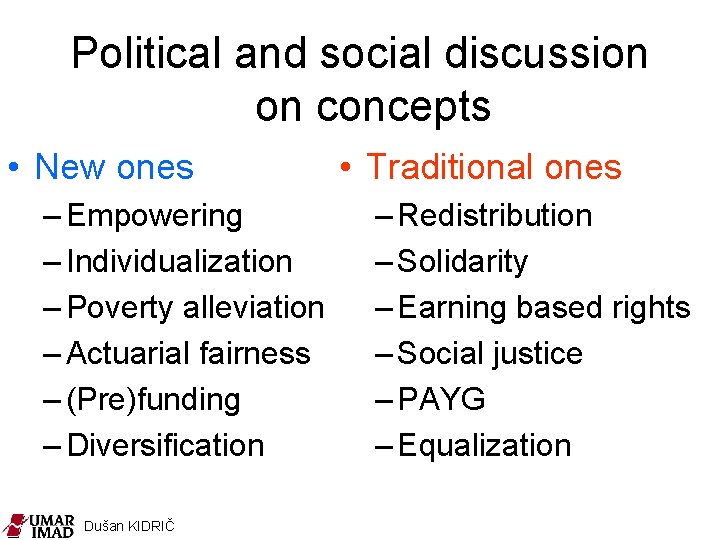 Political and social discussion on concepts

• New ones
– Empowering
– Individualization
– Poverty alleviation
– Actuarial fairness
– (Pre)funding
– Diversification

• Traditional ones
– Redistribution
– Solidarity
– Earning based rights
– Social justice
– PAYG
– Equalization

UMAR IMAD Dušan KIDRIČ